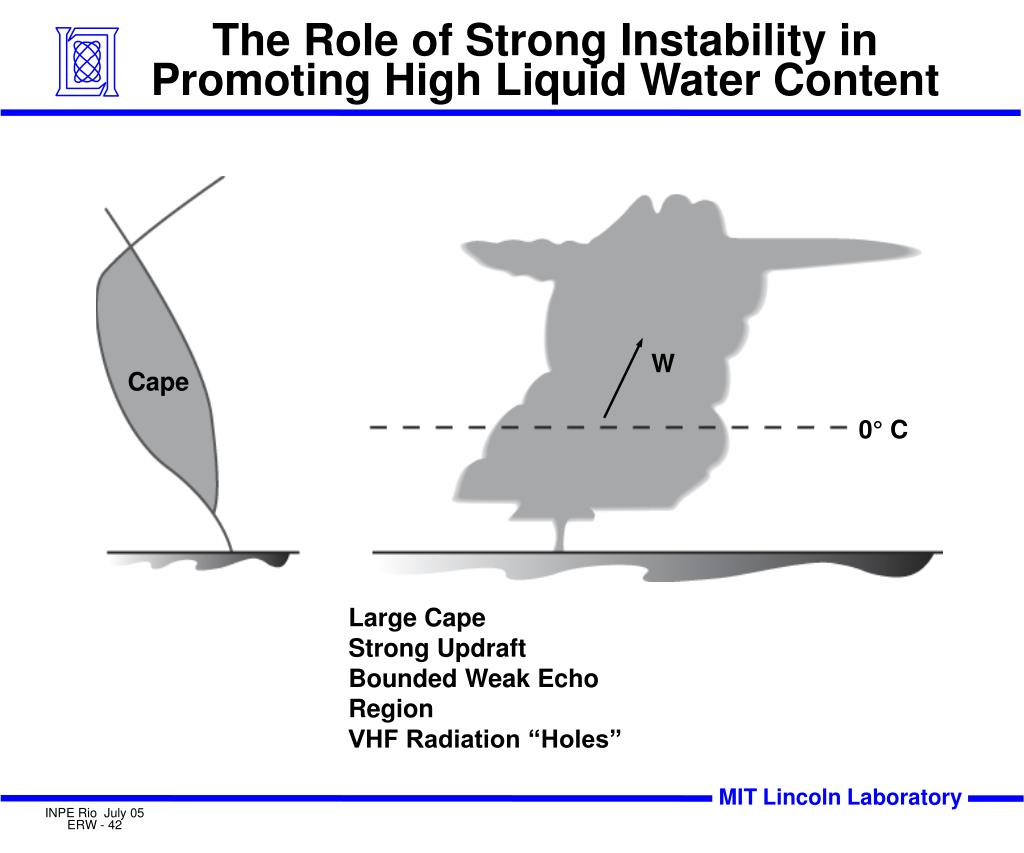 The Role of Strong Instability in Promoting High Liquid Water Content

Cape

W

0° C

Large Cape
Strong Updraft
Bounded Weak Echo Region
VHF Radiation “Holes”

MIT Lincoln Laboratory

INPE Rio July 05
ERW - 42